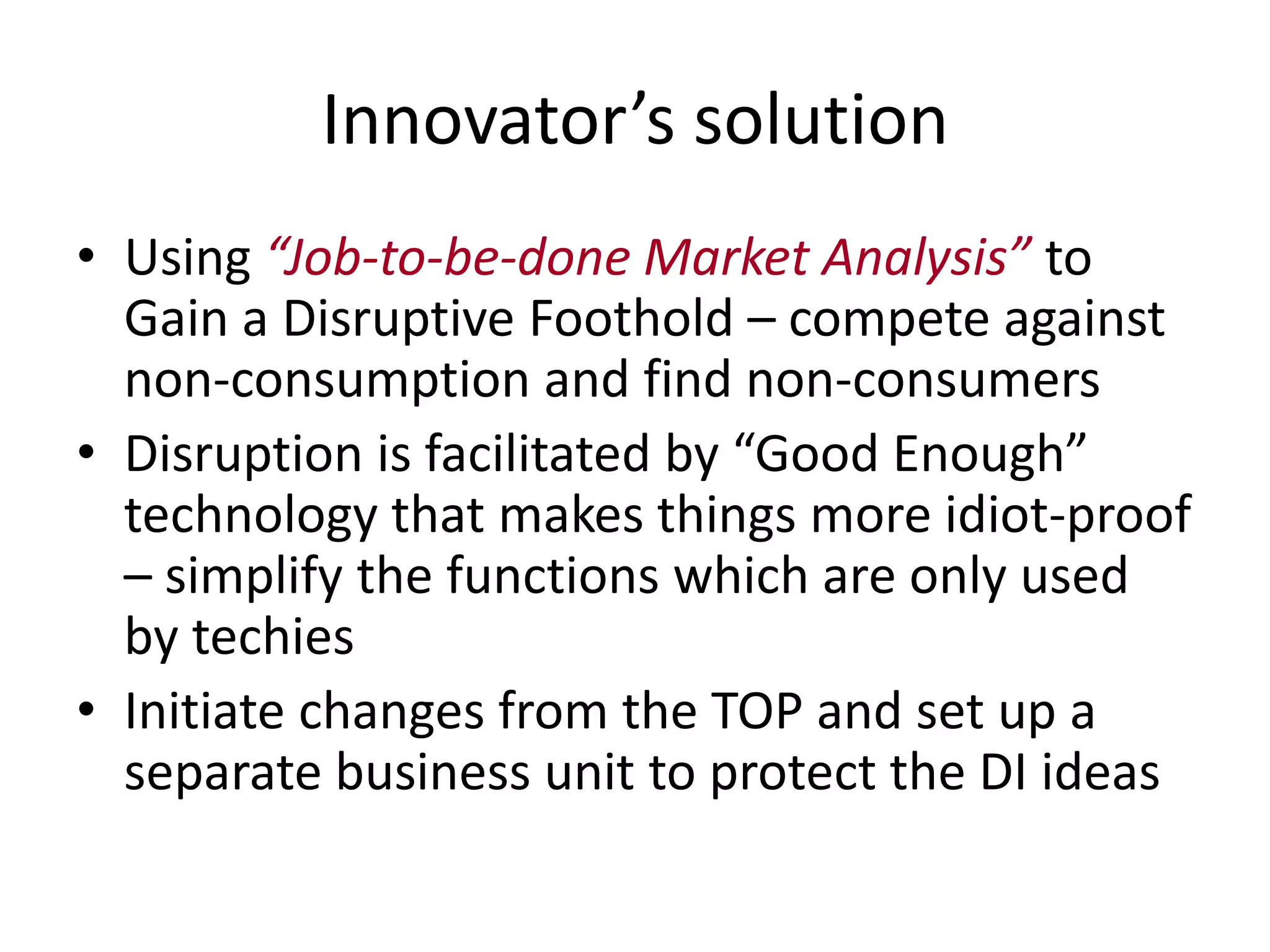 Innovator’s solution

• Using “Job-to-be-done Market Analysis” to Gain a Disruptive Foothold – compete against non-consumption and find non-consumers
• Disruption is facilitated by “Good Enough” technology that makes things more idiot-proof – simplify the functions which are only used by techies
• Initiate changes from the TOP and set up a separate business unit to protect the DI ideas